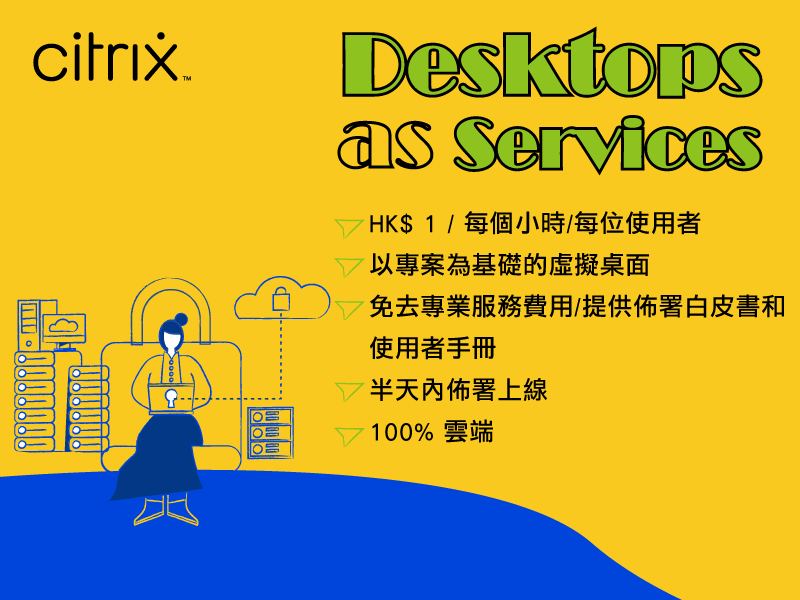 citrix™

Desktops as Services

HK$ 1 / 每個小時/每位使用者

以專案為基礎的虛擬桌面

免去專業服務費用/提供佈署白皮書和使用者手冊

半天內佈署上線

100% 雲端